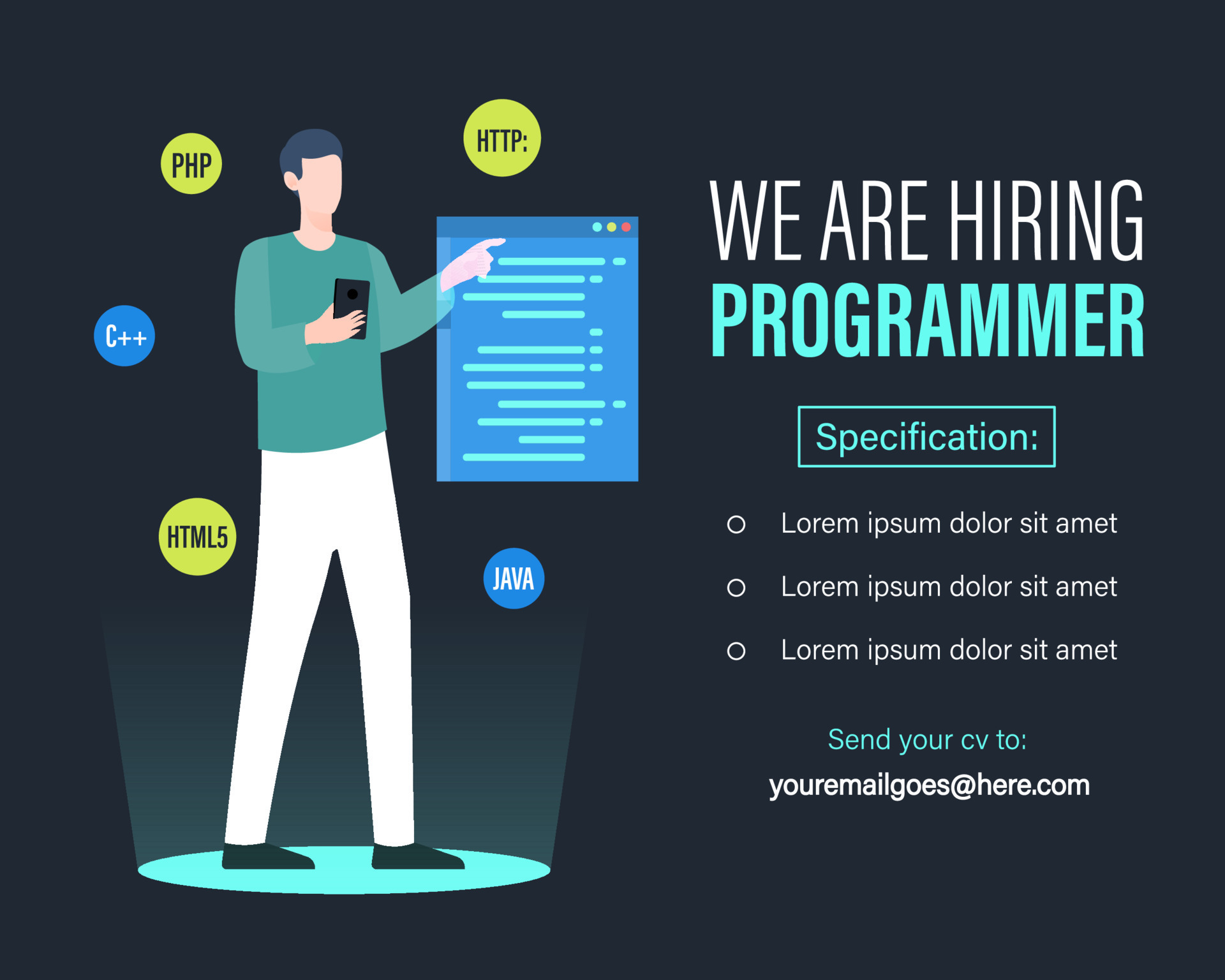 PHP

HTTP:

C++

HTML5

JAVA

WE ARE HIRING
PROGRAMMER

Specification:

○ Lorem ipsum dolor sit amet
○ Lorem ipsum dolor sit amet
○ Lorem ipsum dolor sit amet

Send your cv to:
youremailgoes@here.com